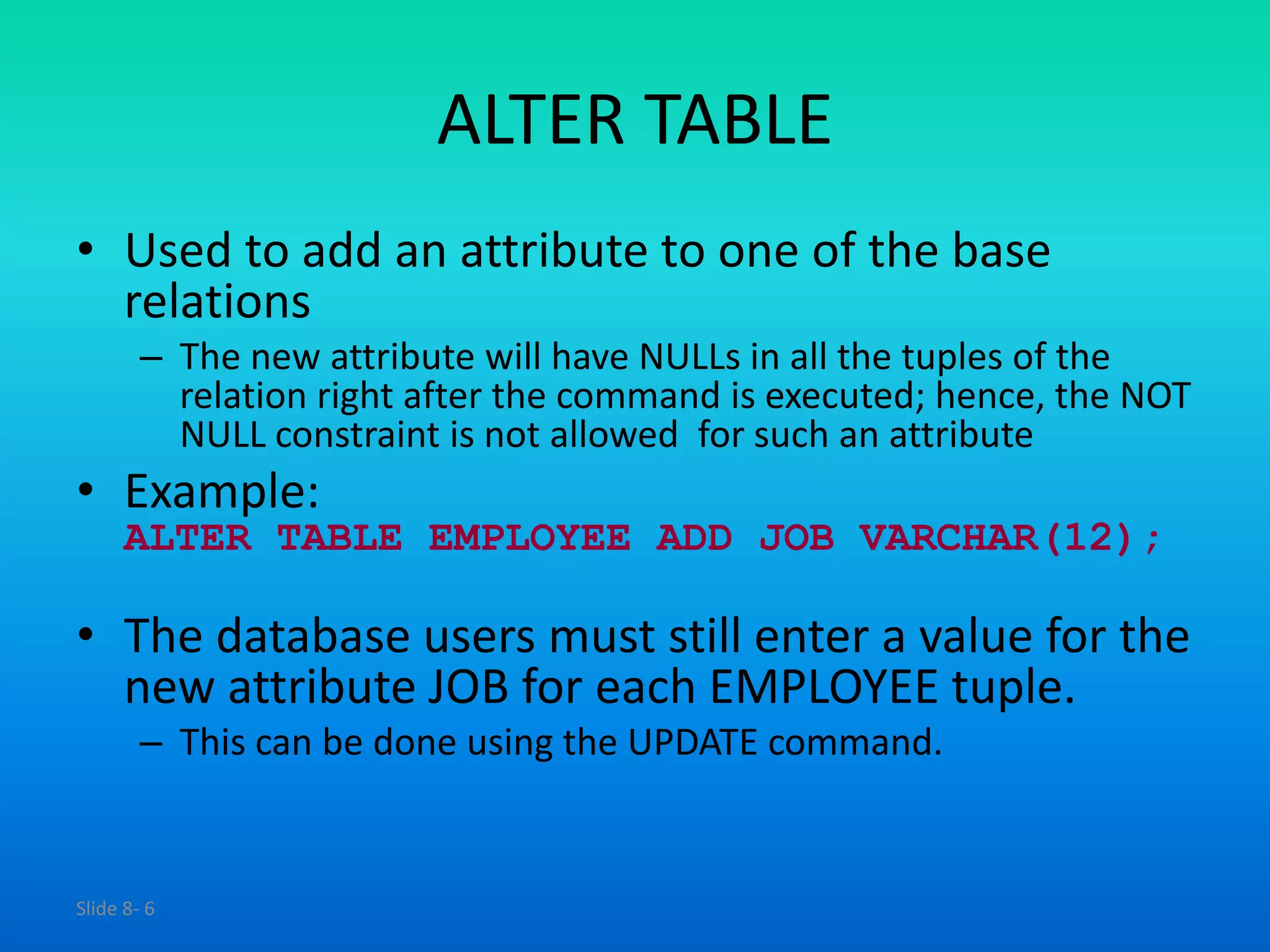 ALTER TABLE

• Used to add an attribute to one of the base relations

– The new attribute will have NULLs in all the tuples of the relation right after the command is executed; hence, the NOT NULL constraint is not allowed for such an attribute

• Example:
ALTER TABLE EMPLOYEE ADD JOB VARCHAR(12);

• The database users must still enter a value for the new attribute JOB for each EMPLOYEE tuple.

– This can be done using the UPDATE command.

Slide 8- 6